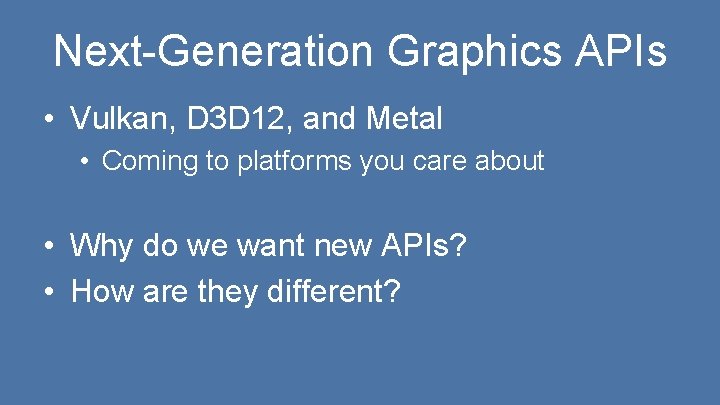 Next-Generation Graphics APIs

• Vulkan, D3D12, and Metal
  • Coming to platforms you care about

• Why do we want new APIs?
• How are they different?